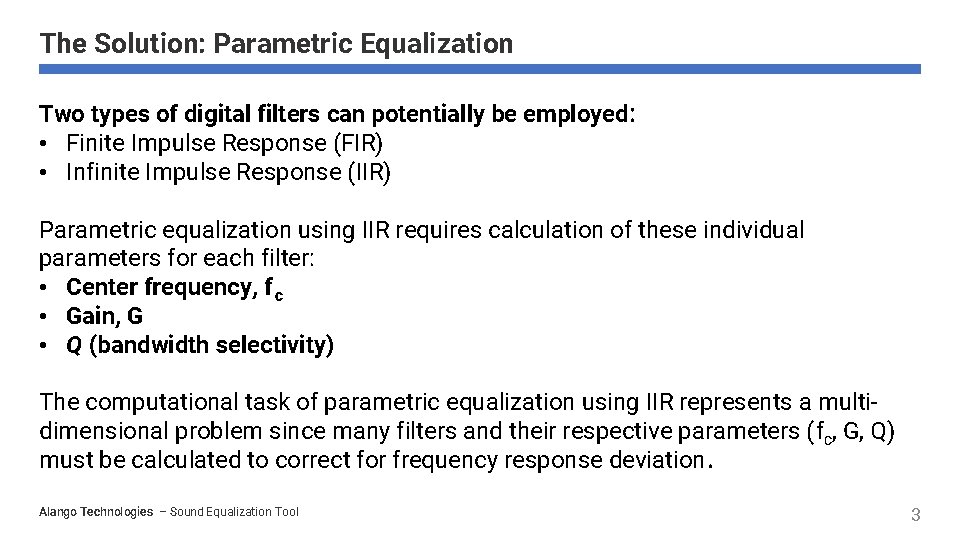 The Solution: Parametric Equalization

Two types of digital filters can potentially be employed:
• Finite Impulse Response (FIR)
• Infinite Impulse Response (IIR)

Parametric equalization using IIR requires calculation of these individual parameters for each filter:
• Center frequency, $f_c$
• Gain, G
• Q (bandwidth selectivity)

The computational task of parametric equalization using IIR represents a multi-dimensional problem since many filters and their respective parameters ($f_c$, G, Q) must be calculated to correct for frequency response deviation.

Alango Technologies – Sound Equalization Tool

3